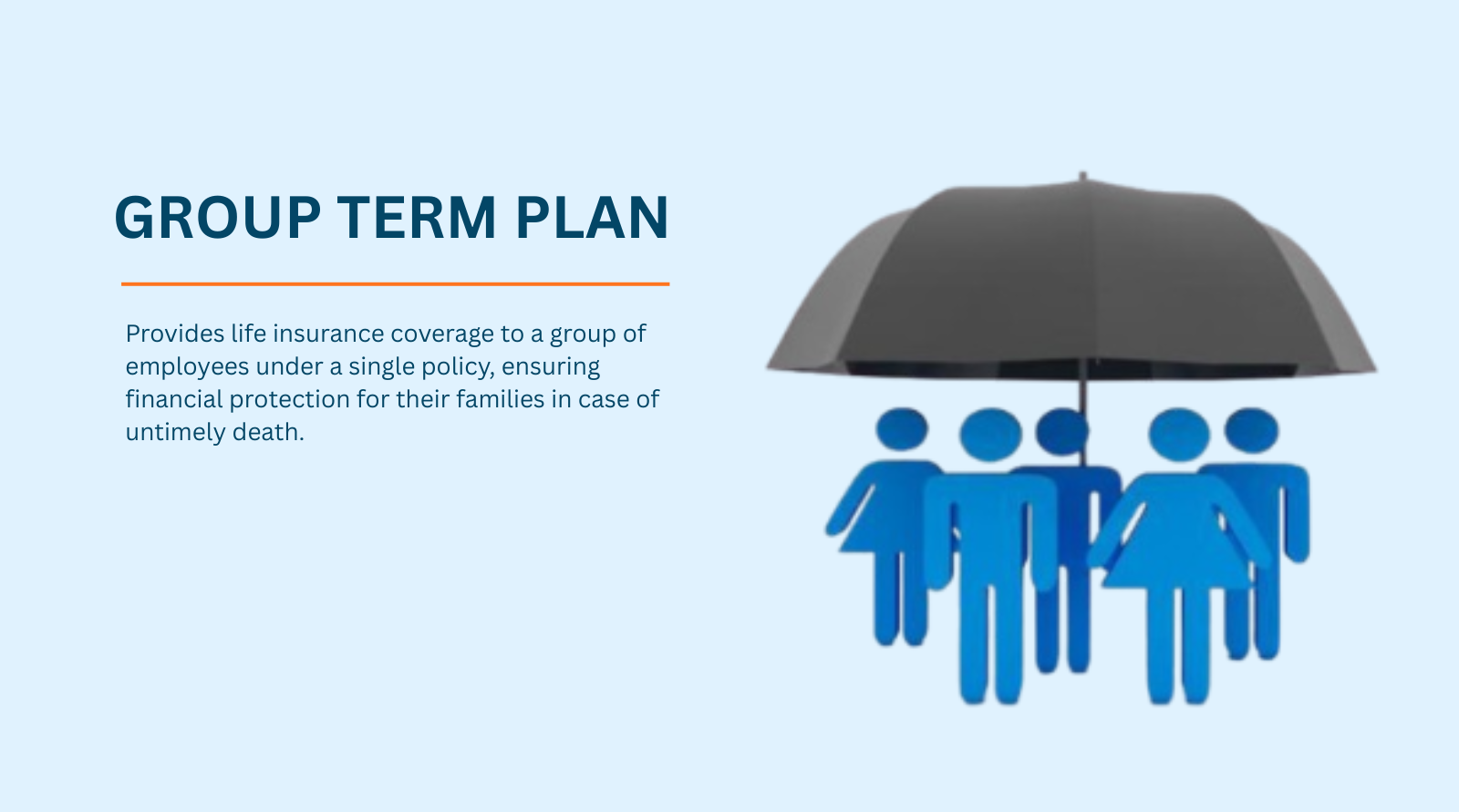 GROUP TERM PLAN

Provides life insurance coverage to a group of employees under a single policy, ensuring financial protection for their families in case of untimely death.